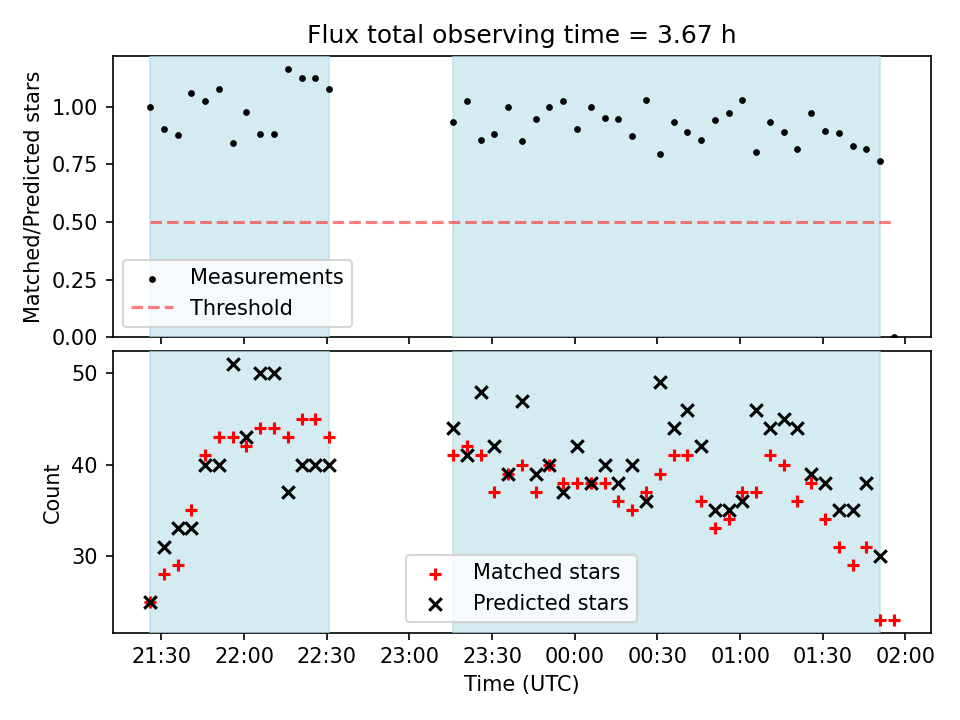 Flux total observing time = 3.67 h

Matched/Predicted stars

1.00
0.75
0.50
0.25
0.00

Measurements
Threshold

Count

50
40
30

Matched stars
Predicted stars

21:30
22:00
22:30
23:00
23:30
00:00
00:30
01:00
01:30
02:00

Time (UTC)